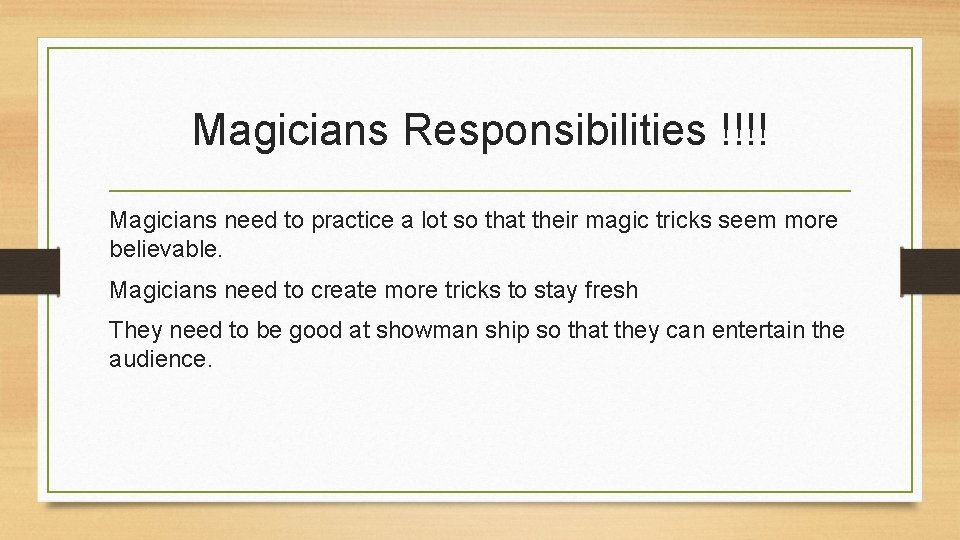 Magicians Responsibilities !!!!

Magicians need to practice a lot so that their magic tricks seem more believable.

Magicians need to create more tricks to stay fresh

They need to be good at showman ship so that they can entertain the audience.